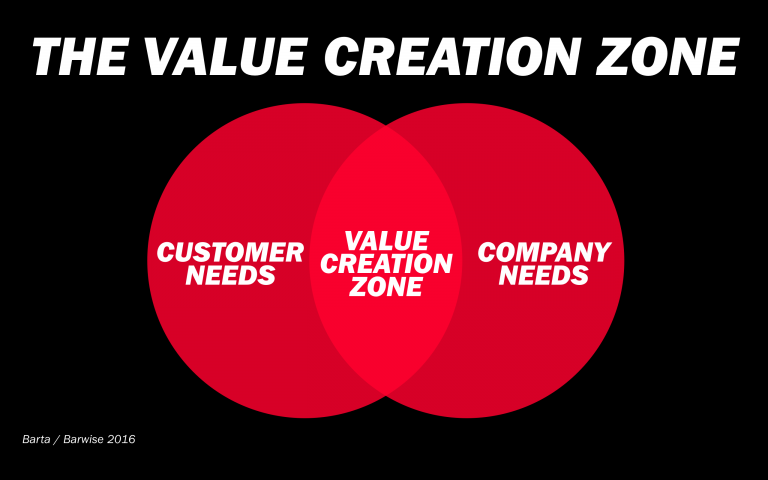 THE VALUE CREATION ZONE

CUSTOMER NEEDS

VALUE CREATION ZONE

COMPANY NEEDS

Barta / Barwise 2016